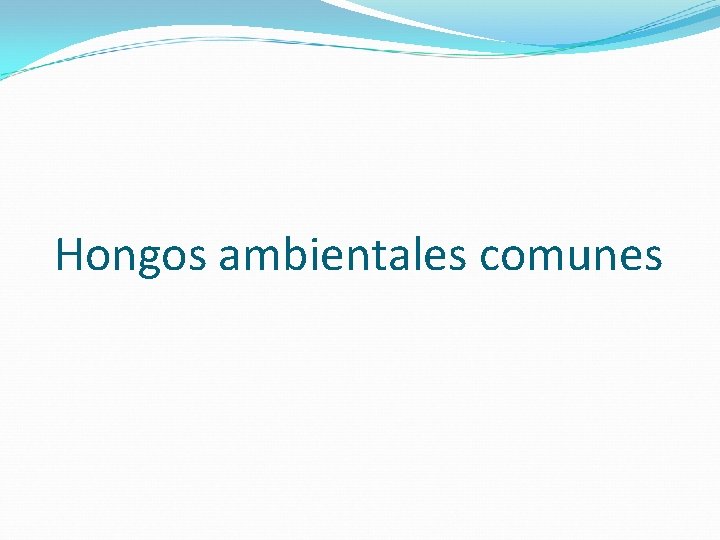 Hongos ambientales comunes